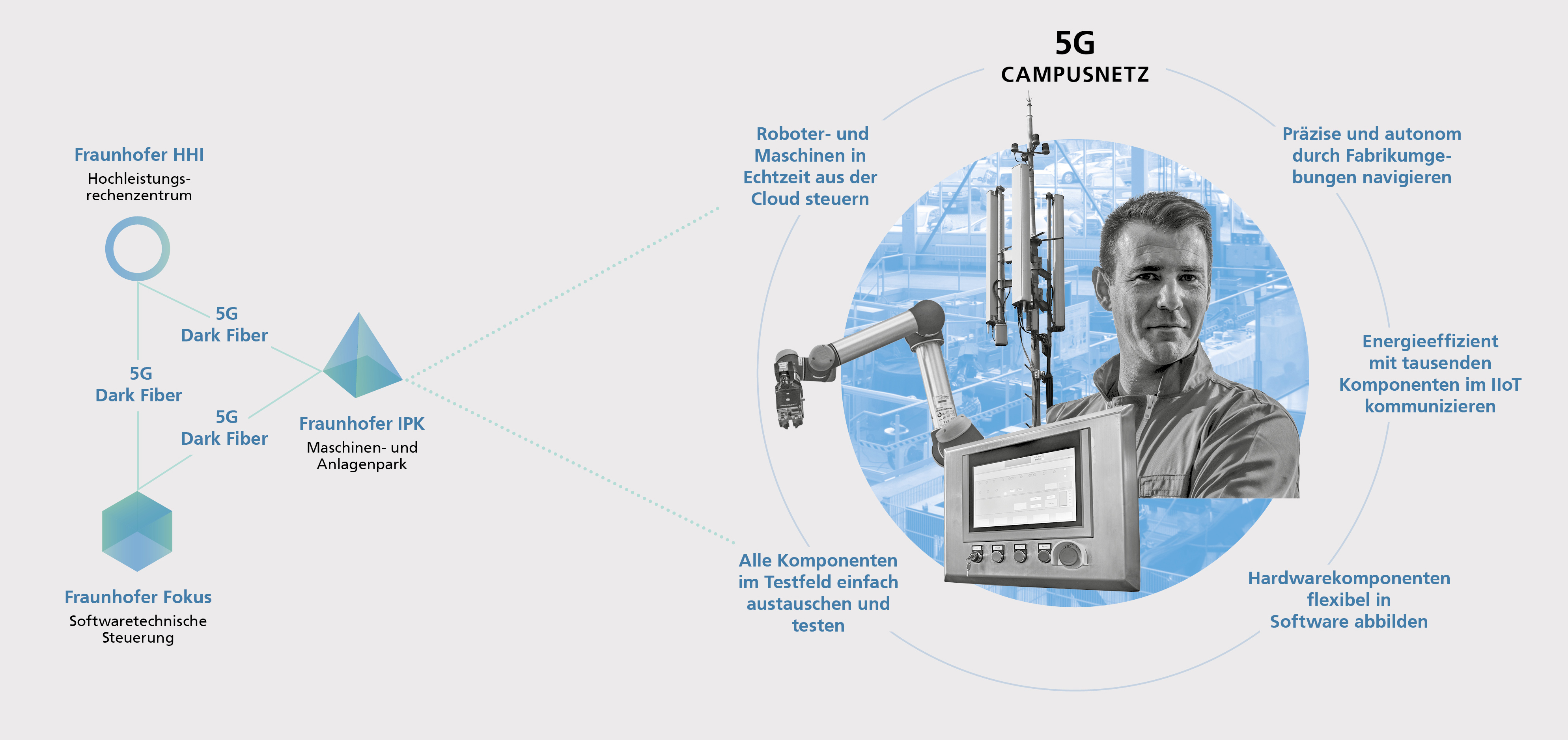 Fraunhofer HHI
Hochleistungsrechenzentrum

5G
Dark Fiber

5G
Dark Fiber

5G
Dark Fiber

Fraunhofer IPK
Maschinen- und Anlagenpark

Fraunhofer Fokus
Softwaretechnische Steuerung

5G
CAMPUSNETZ

Roboter- und Maschinen in Echtzeit aus der Cloud steuern

Präzise und autonom durch Fabrikumgebungen navigieren

Energieeffizient mit tausenden Komponenten im IIoT kommunizieren

Hardwarekomponenten flexibel in Software abbilden

Alle Komponenten im Testfeld einfach austauschen und testen